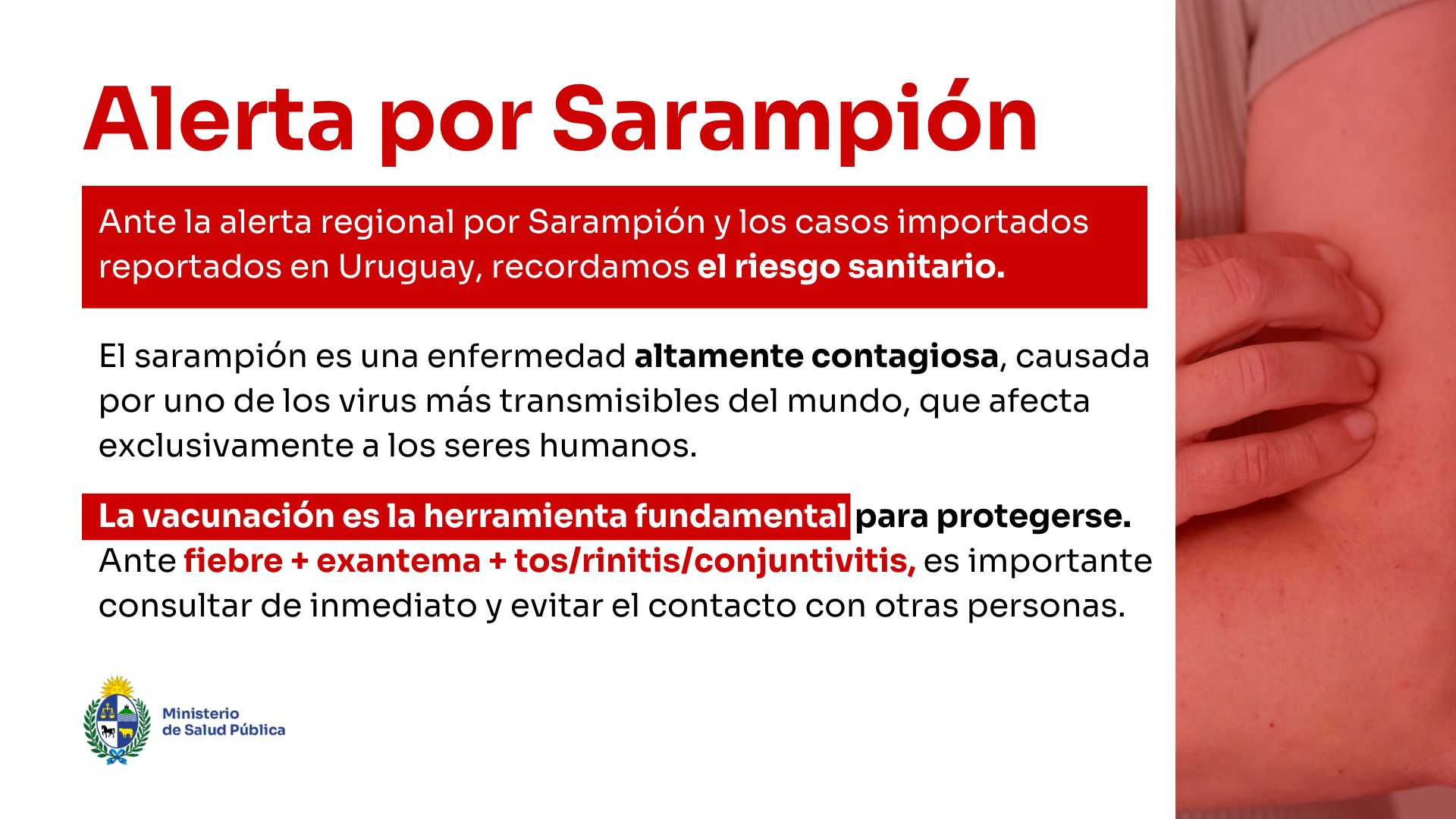 Alerta por Sarampión

Ante la alerta regional por Sarampión y los casos importados reportados en Uruguay, recordamos el riesgo sanitario.

El sarampión es una enfermedad altamente contagiosa, causada por uno de los virus más transmisibles del mundo, que afecta exclusivamente a los seres humanos.

La vacunación es la herramienta fundamental para protegerse. Ante fiebre + exantema + tos/rinitis/conjuntivitis, es importante consultar de inmediato y evitar el contacto con otras personas.

Ministerio de Salud Pública